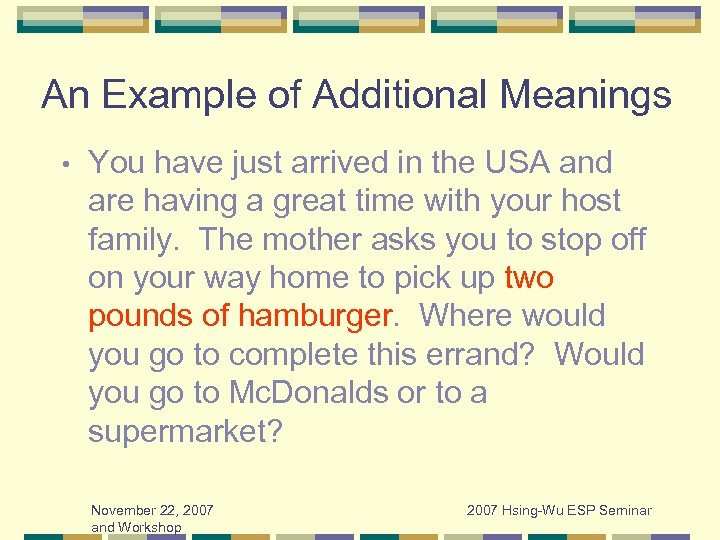 An Example of Additional Meanings

• You have just arrived in the USA and are having a great time with your host family. The mother asks you to stop off on your way home to pick up two pounds of hamburger. Where would you go to complete this errand? Would you go to McDonalds or to a supermarket?

November 22, 2007

2007 Hsing-Wu ESP Seminar and Workshop